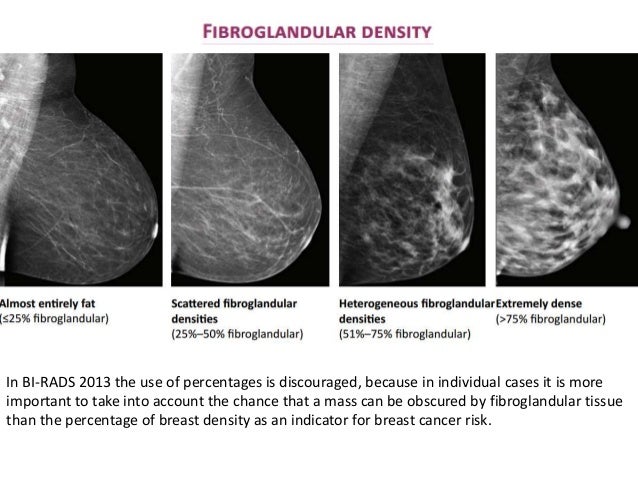 FIBROGLANDULAR DENSITY

Almost entirely fat
(≤25% fibroglandular)

Scattered fibroglandular densities
(25%–50% fibroglandular)

Heterogeneous fibroglandular densities
(51%–75% fibroglandular)

Extremely dense
(>75% fibroglandular)

In BI-RADS 2013 the use of percentages is discouraged, because in individual cases it is more important to take into account the chance that a mass can be obscured by fibroglandular tissue than the percentage of breast density as an indicator for breast cancer risk.